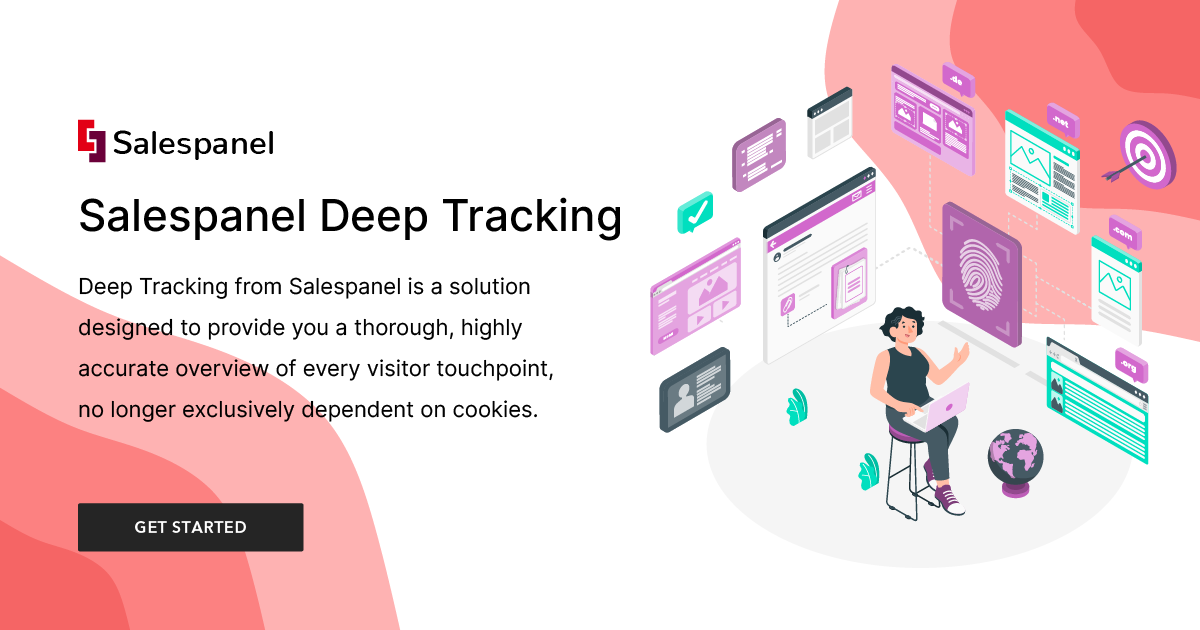 Salespanel

Salespanel Deep Tracking

Deep Tracking from Salespanel is a solution designed to provide you a thorough, highly accurate overview of every visitor touchpoint, no longer exclusively dependent on cookies.

GET STARTED

.de

.net

.com

.org